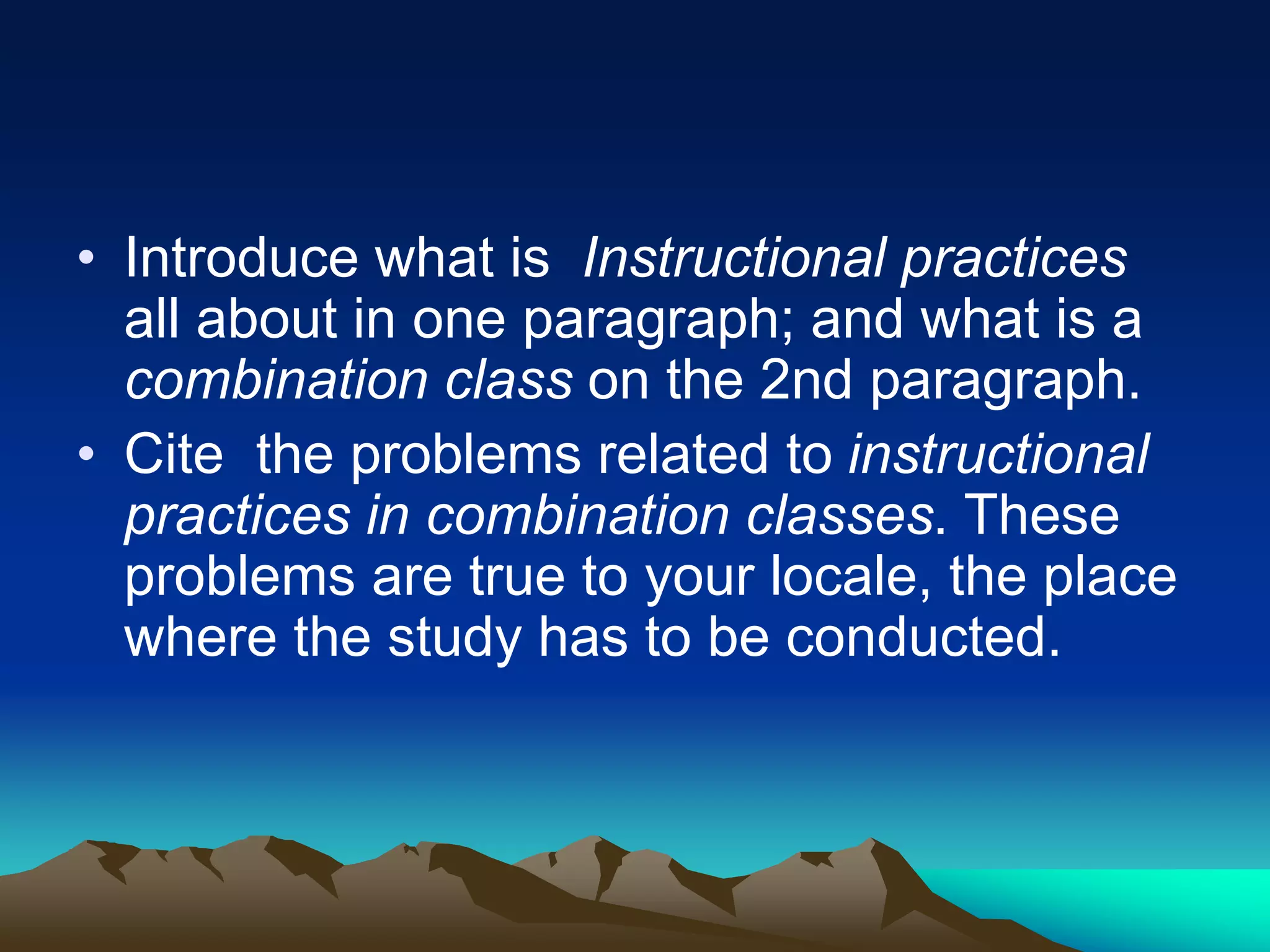 • Introduce what is  Instructional practices all about in one paragraph; and what is a combination class on the 2nd paragraph.

• Cite  the problems related to instructional practices in combination classes. These problems are true to your locale, the place where the study has to be conducted.